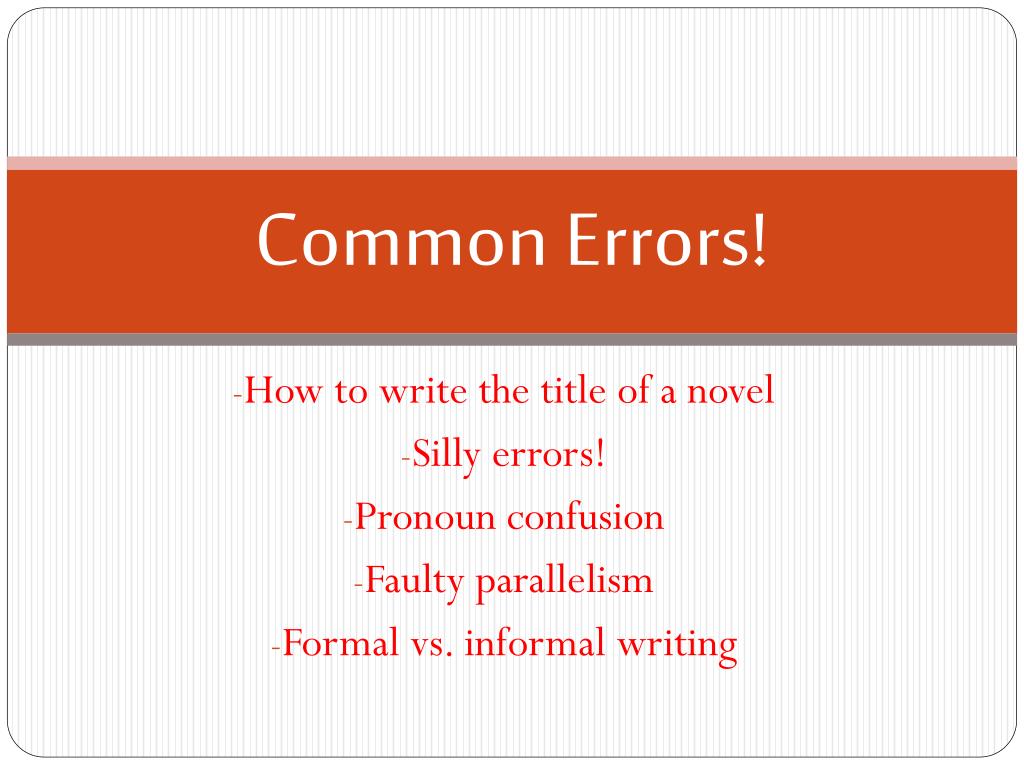 Common Errors!

-How to write the title of a novel
-Silly errors!
-Pronoun confusion
-Faulty parallelism
-Formal vs. informal writing